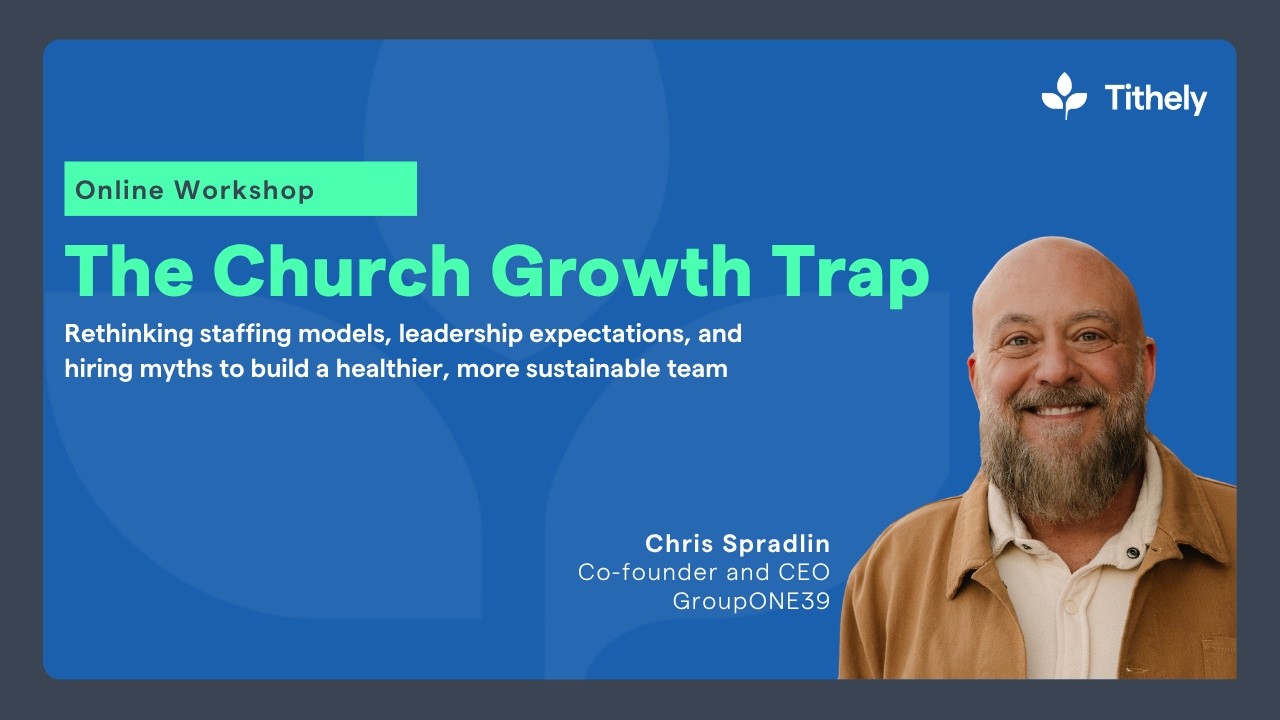 Tithely

Online Workshop

The Church Growth Trap

Rethinking staffing models, leadership expectations, and hiring myths to build a healthier, more sustainable team

Chris Spradlin
Co-founder and CEO
GroupONE39